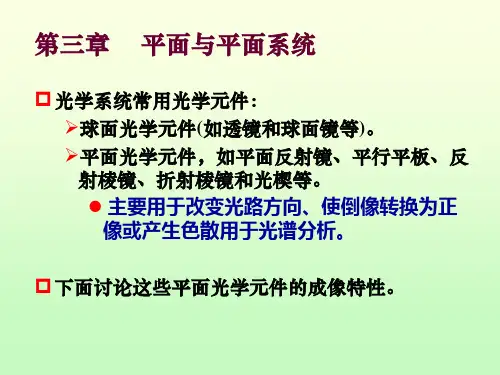 第三章　平面与平面系统

光学系统常用光学元件：

球面光学元件(如透镜和球面镜等)。

平面光学元件，如平面反射镜、平行平板、反射棱镜、折射棱镜和光楔等。

主要用于改变光路方向、使倒像转换为正像或产生色散用于光谱分析。

下面讨论这些平面光学元件的成像特性。